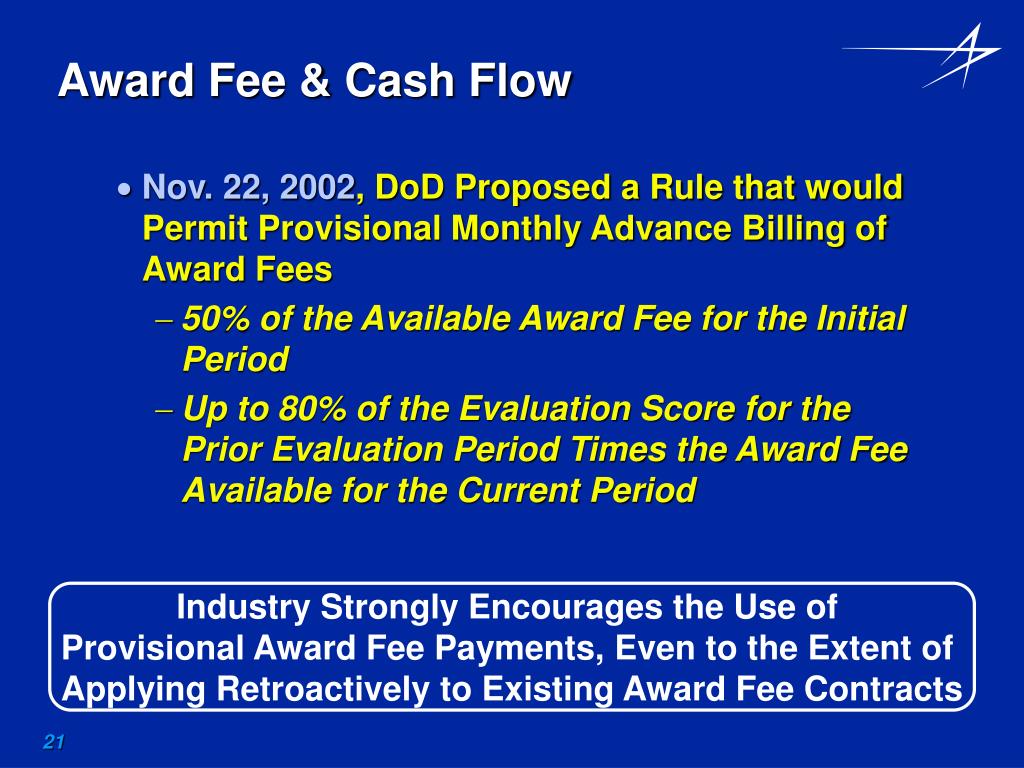 Award Fee & Cash Flow

• Nov. 22, 2002, DoD Proposed a Rule that would Permit Provisional Monthly Advance Billing of Award Fees

– 50% of the Available Award Fee for the Initial Period

– Up to 80% of the Evaluation Score for the Prior Evaluation Period Times the Award Fee Available for the Current Period

Industry Strongly Encourages the Use of Provisional Award Fee Payments, Even to the Extent of Applying Retroactively to Existing Award Fee Contracts

21